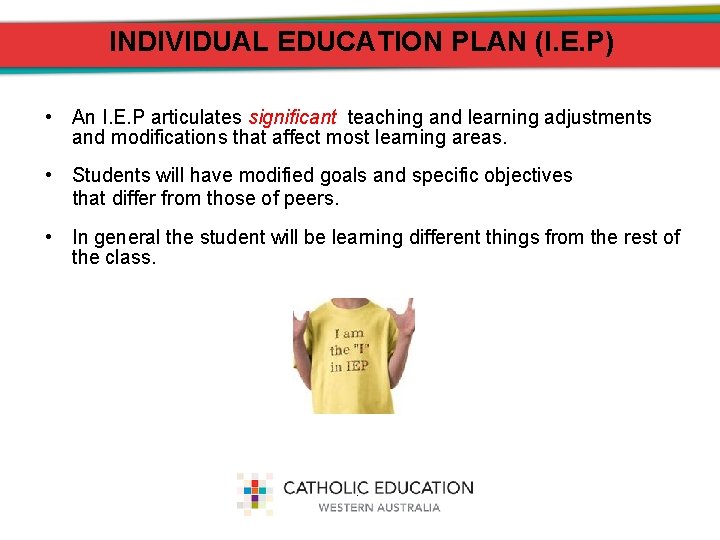 INDIVIDUAL EDUCATION PLAN (I.E.P)

• An I.E.P articulates significant teaching and learning adjustments and modifications that affect most learning areas.

• Students will have modified goals and specific objectives that differ from those of peers.

• In general the student will be learning different things from the rest of the class.

I am the "I" in IEP

CATHOLIC EDUCATION
WESTERN AUSTRALIA